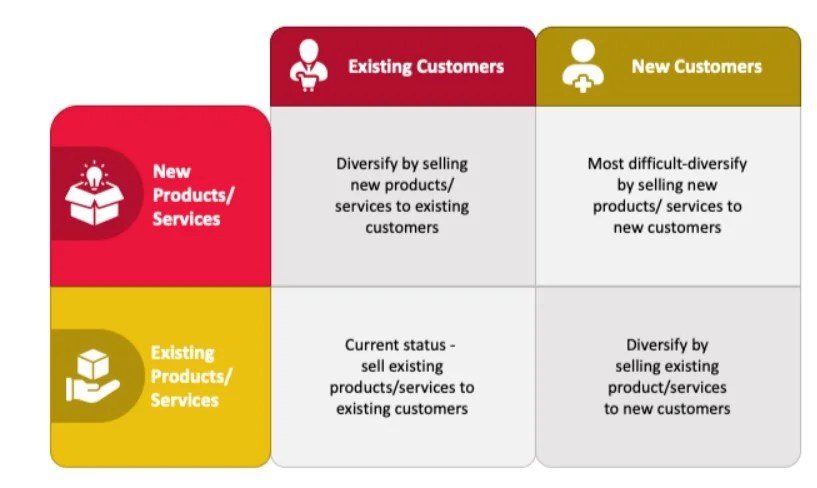 |  | Existing Customers | New Customers |
|---|---|---|
| New Products/ Services | Diversify by selling new products/ services to existing customers | Most difficult-diversify by selling new products/ services to new customers |
| Existing Products/ Services | Current status - sell existing products/services to existing customers | Diversify by selling existing product/services to new customers |